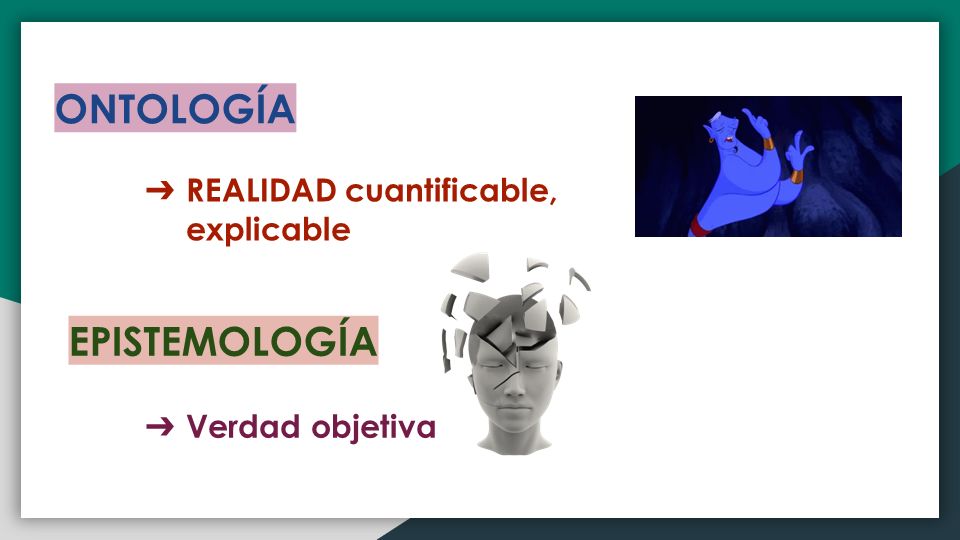 ONTOLOGÍA

➔ REALIDAD cuantificable, explicable

EPISTEMOLOGÍA

➔ Verdad objetiva